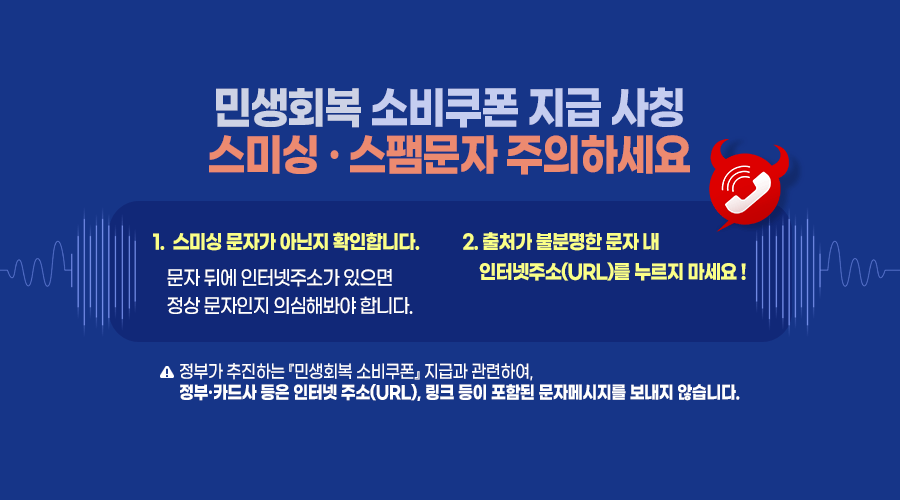 민생회복 소비쿠폰 지급 사칭
스미싱 · 스팸문자 주의하세요

1. 스미싱 문자가 아닌지 확인합니다.

문자 뒤에 인터넷주소가 있으면
정상 문자인지 의심해봐야 합니다.

2. 출처가 불분명한 문자 내
인터넷주소(URL)를 누르지 마세요 !

정부가 추진하는 『민생회복 소비쿠폰』 지급과 관련하여,
정부·카드사 등은 인터넷 주소(URL), 링크 등이 포함된 문자메시지를 보내지 않습니다.